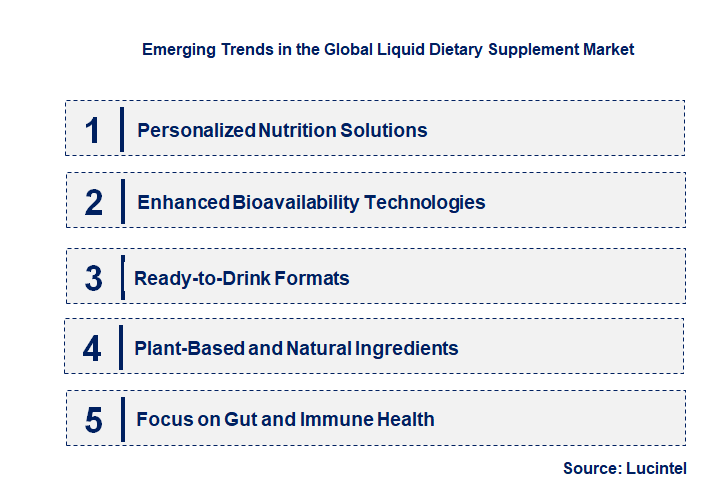 Emerging Trends in the Global Liquid Dietary Supplement Market

1 Personalized Nutrition Solutions

2 Enhanced Bioavailability Technologies

3 Ready-to-Drink Formats

4 Plant-Based and Natural Ingredients

5 Focus on Gut and Immune Health

Source: Lucintel